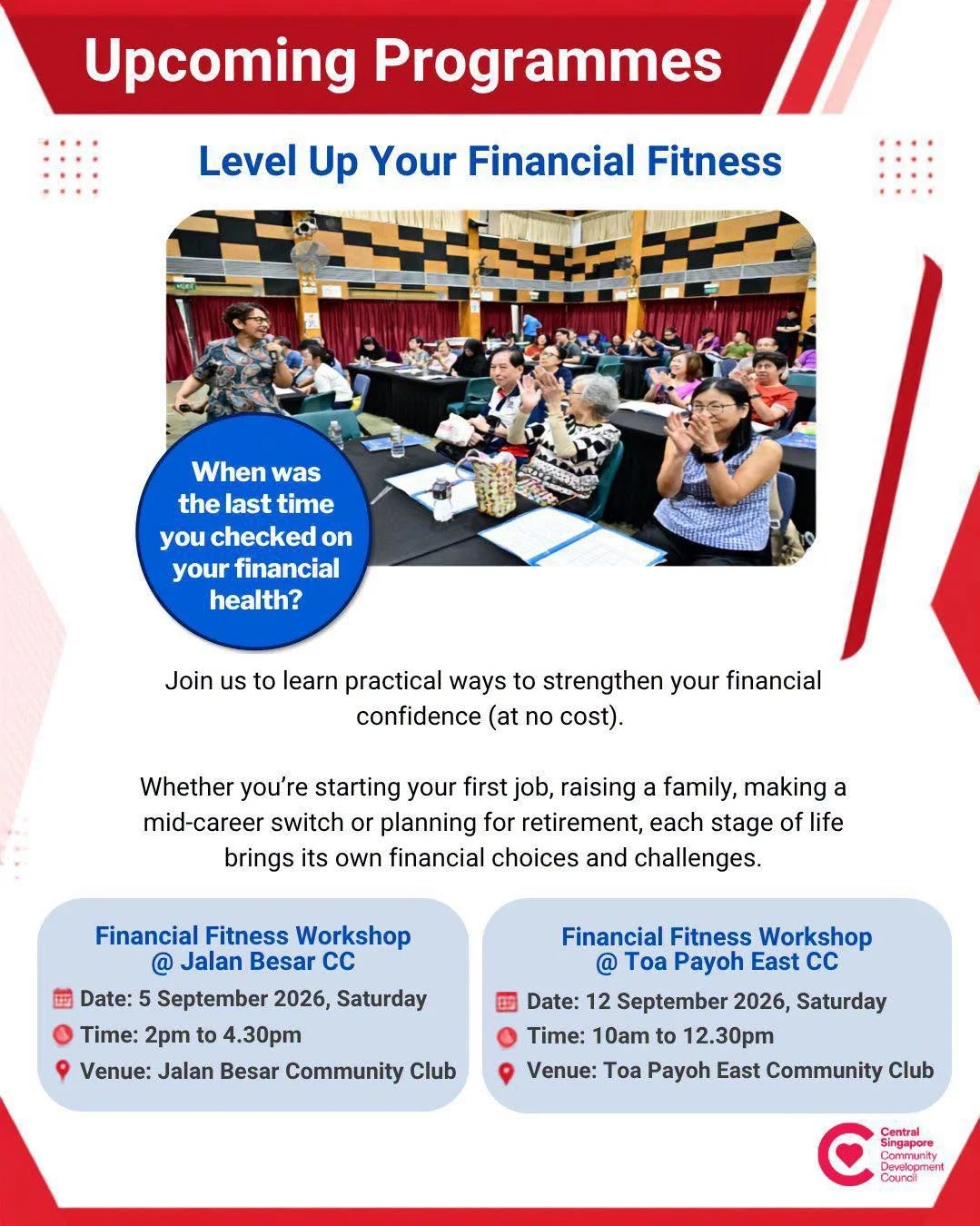 Upcoming Programmes

Level Up Your Financial Fitness

When was the last time you checked on your financial health?

Join us to learn practical ways to strengthen your financial confidence (at no cost).

Whether you're starting your first job, raising a family, making a mid-career switch or planning for retirement, each stage of life brings its own financial choices and challenges.

Financial Fitness Workshop @ Jalan Besar CC
Date: 5 September 2026, Saturday
Time: 2pm to 4.30pm
Venue: Jalan Besar Community Club

Financial Fitness Workshop @ Toa Payoh East CC
Date: 12 September 2026, Saturday
Time: 10am to 12.30pm
Venue: Toa Payoh East Community Club

Central Singapore Community Development Council